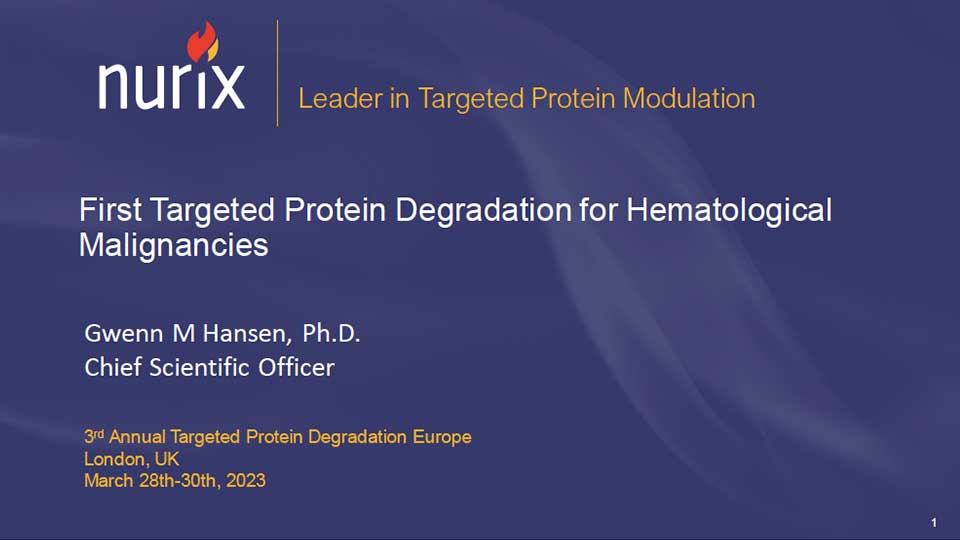 nurix

Leader in Targeted Protein Modulation

First Targeted Protein Degradation for Hematological Malignancies

Gwenn M Hansen, Ph.D.
Chief Scientific Officer

3rd Annual Targeted Protein Degradation Europe
London, UK
March 28th-30th, 2023

1